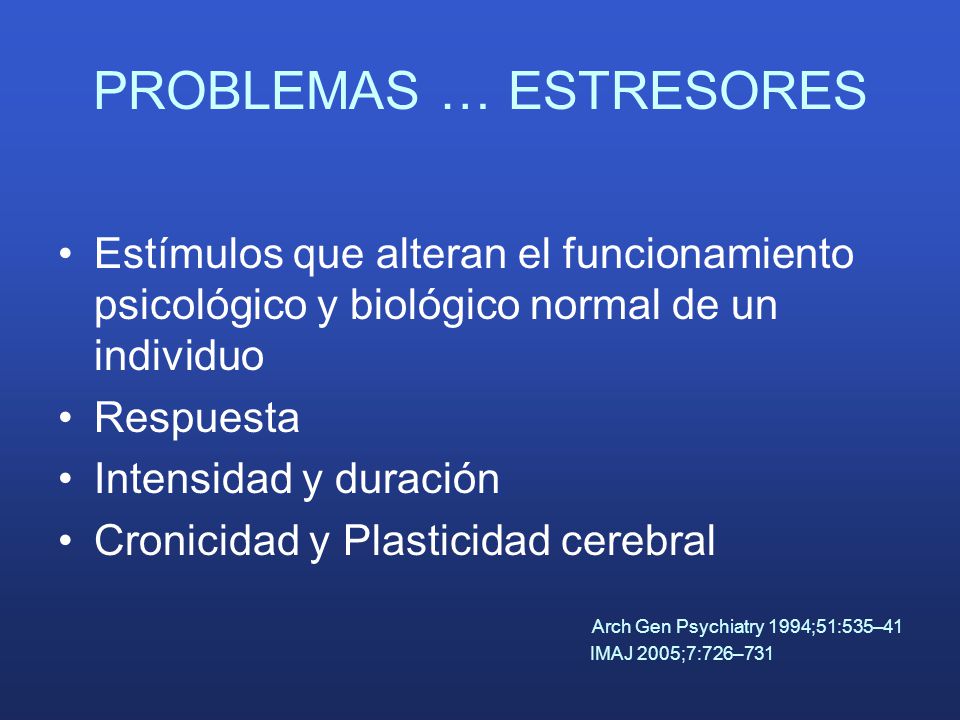 PROBLEMAS … ESTRESORES

• Estímulos que alteran el funcionamiento psicológico y biológico normal de un individuo
• Respuesta
• Intensidad y duración
• Cronicidad y Plasticidad cerebral

Arch Gen Psychiatry 1994;51:535–41
IMAJ 2005;7:726–731